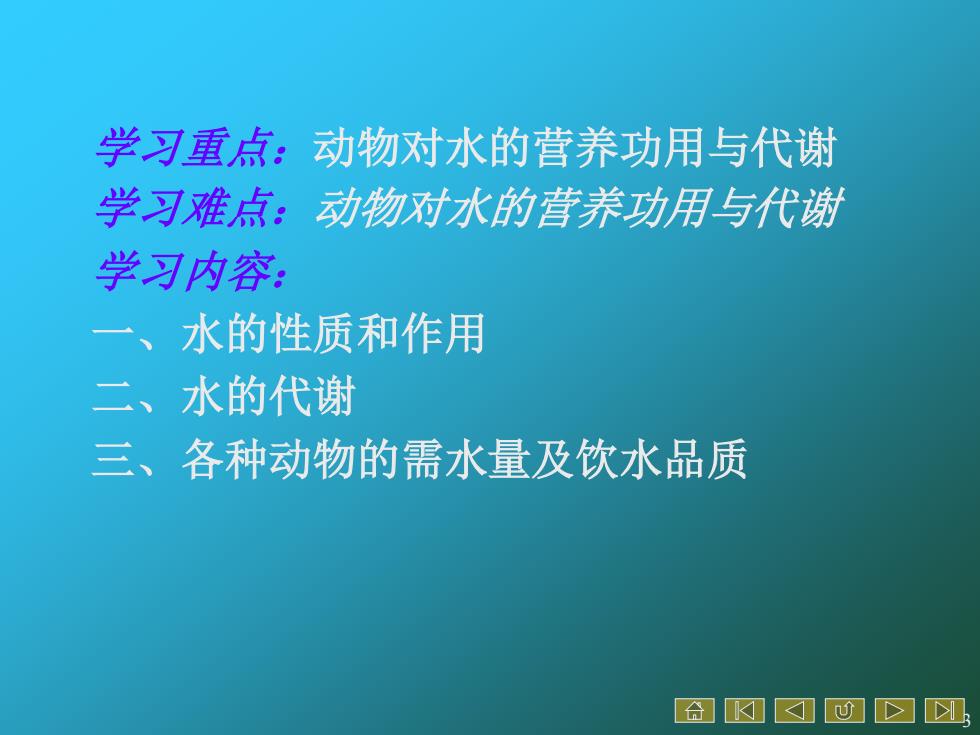 学习重点：动物对水的营养功用与代谢
学习难点：动物对水的营养功用与代谢
学习内容：
一、水的性质和作用
二、水的代谢
三、各种动物的需水量及饮水品质

3